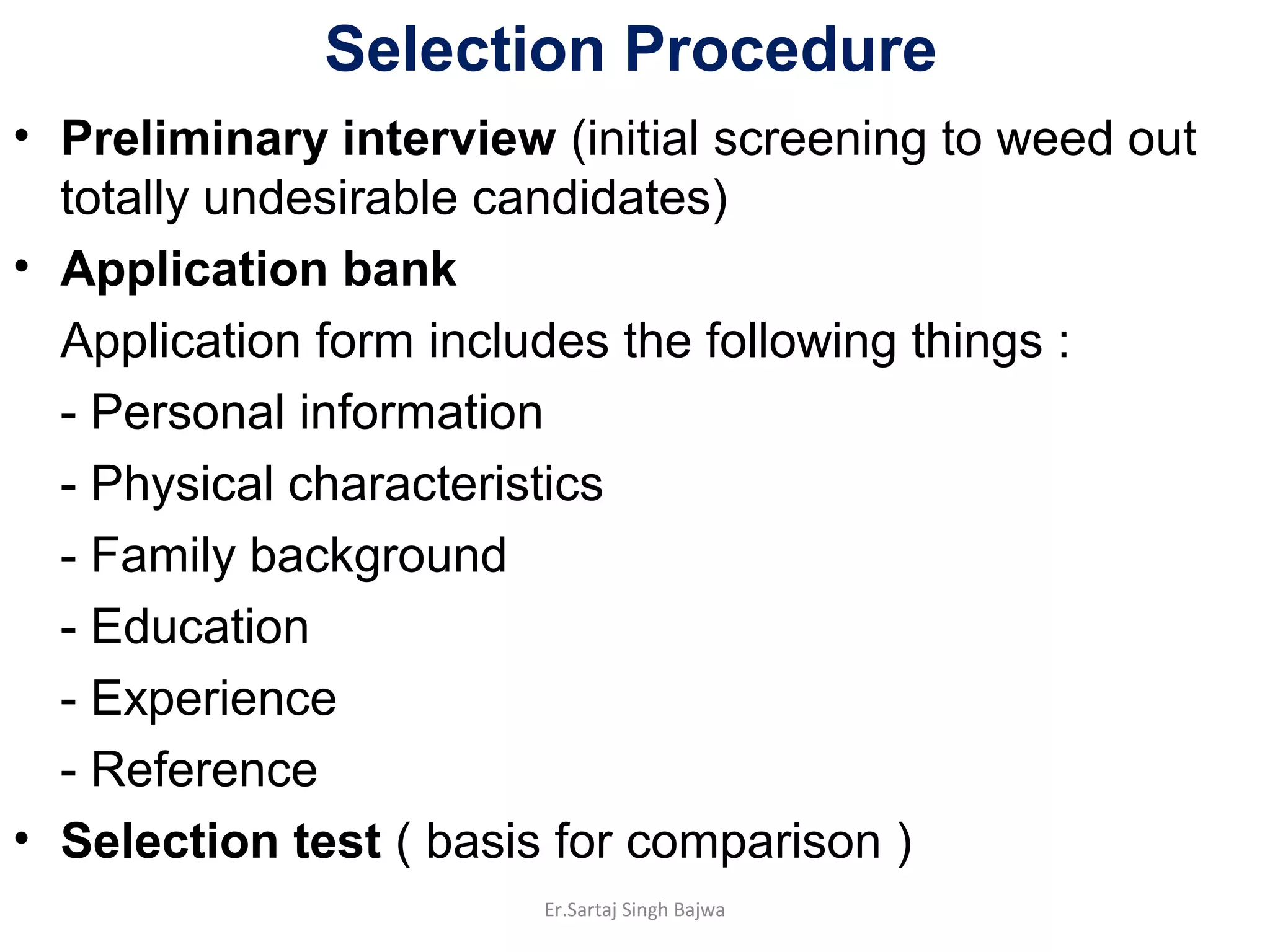 Selection Procedure

• Preliminary interview (initial screening to weed out totally undesirable candidates)

• Application bank

Application form includes the following things :

- Personal information

- Physical characteristics

- Family background

- Education

- Experience

- Reference

• Selection test ( basis for comparison )

Er.Sartaj Singh Bajwa